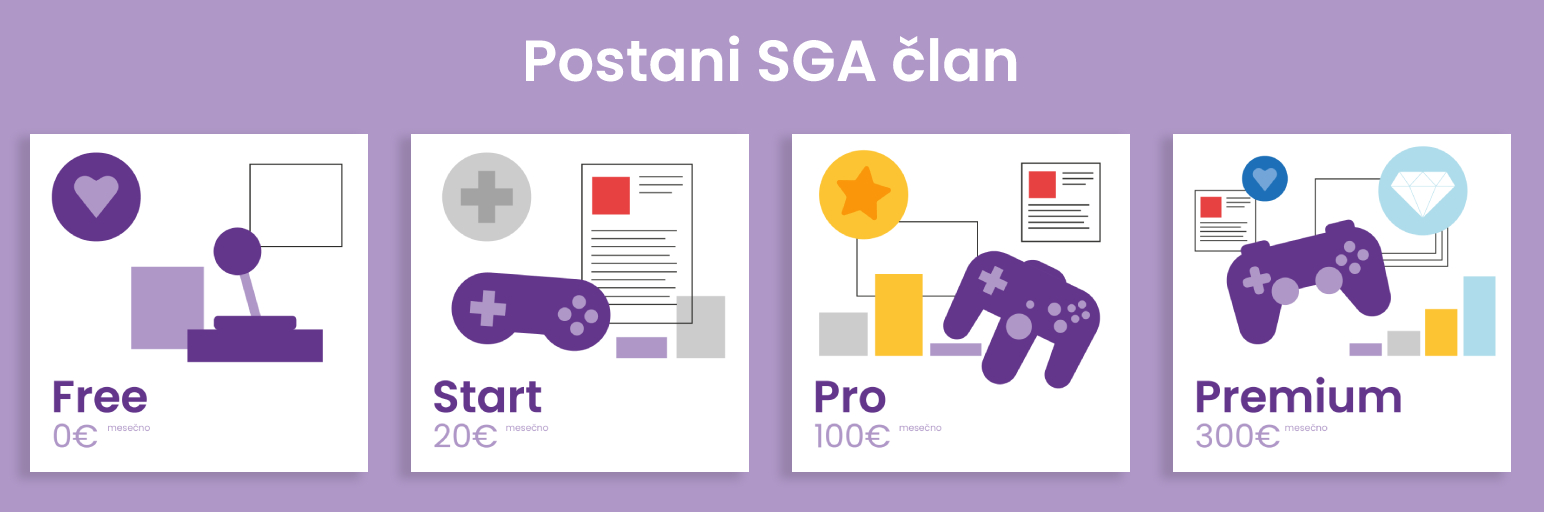 Postani SGA član

Free
0€ mesečno

Start
20€ mesečno

Pro
100€ mesečno

Premium
300€ mesečno